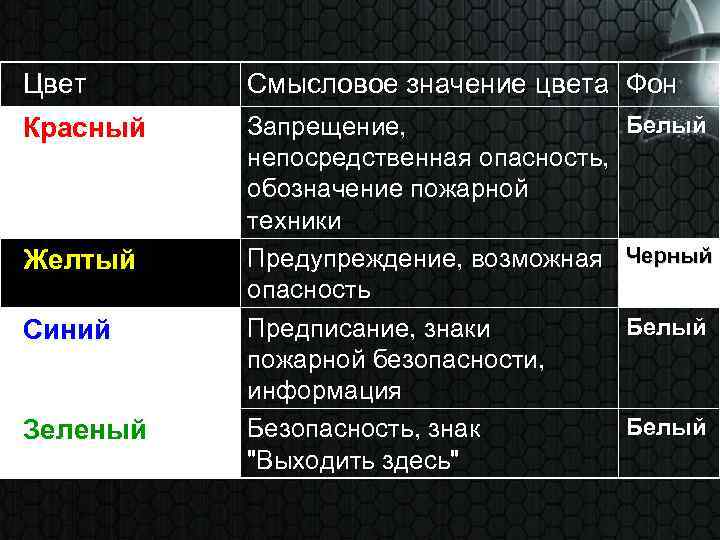 | Цвет | Смысловое значение цвета | Фон |
|---|---|---|
| Красный | Запрещение, непосредственная опасность, обозначение пожарной техники | Белый |
| Желтый | Предупреждение, возможная опасность | Черный |
| Синий | Предписание, знаки пожарной безопасности, информация | Белый |
| Зеленый | Безопасность, знак "Выходить здесь" | Белый |